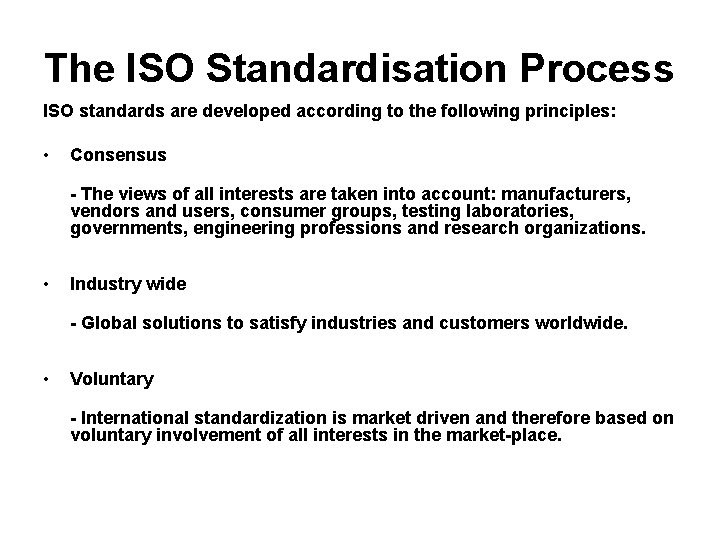 The ISO Standardisation Process

ISO standards are developed according to the following principles:

• Consensus

- The views of all interests are taken into account: manufacturers, vendors and users, consumer groups, testing laboratories, governments, engineering professions and research organizations.

• Industry wide

- Global solutions to satisfy industries and customers worldwide.

• Voluntary

- International standardization is market driven and therefore based on voluntary involvement of all interests in the market-place.